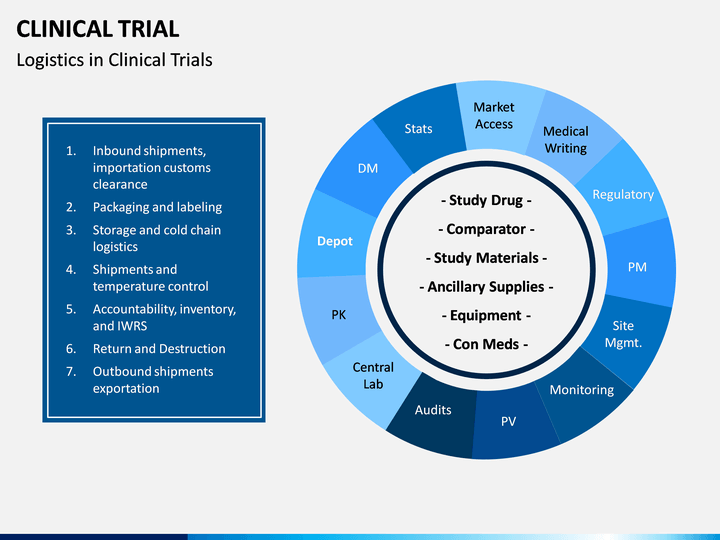 CLINICAL TRIAL

Logistics in Clinical Trials

1. Inbound shipments, importation customs clearance
2. Packaging and labeling
3. Storage and cold chain logistics
4. Shipments and temperature control
5. Accountability, inventory, and IWRS
6. Return and Destruction
7. Outbound shipments exportation

Market Access

Medical Writing

Regulatory

PM

Site Mgmt.

Monitoring

PV

Audits

Central Lab

PK

Depot

DM

Stats

- Study Drug -

- Comparator -

- Study Materials -

- Ancillary Supplies -

- Equipment -

- Con Meds -